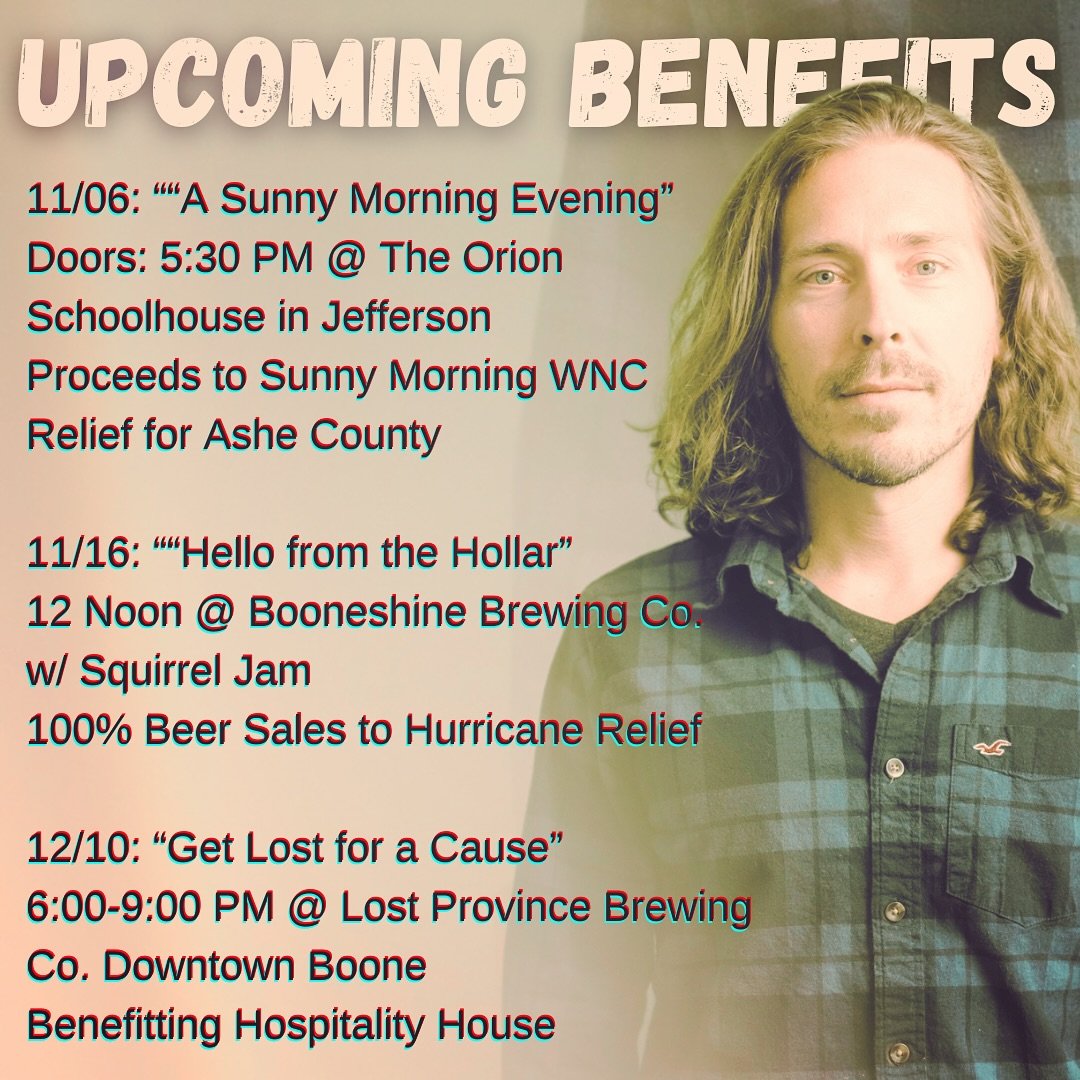 UPCOMING BENEFITS

11/06: ““A Sunny Morning Evening” Doors: 5:30 PM @ The Orion Schoolhouse in Jefferson Proceeds to Sunny Morning WNC Relief for Ashe County

11/16: ““Hello from the Hollar” 12 Noon @ Booneshine Brewing Co. w/ Squirrel Jam 100% Beer Sales to Hurricane Relief

12/10: “Get Lost for a Cause” 6:00-9:00 PM @ Lost Province Brewing Co. Downtown Boone Benefitting Hospitality House